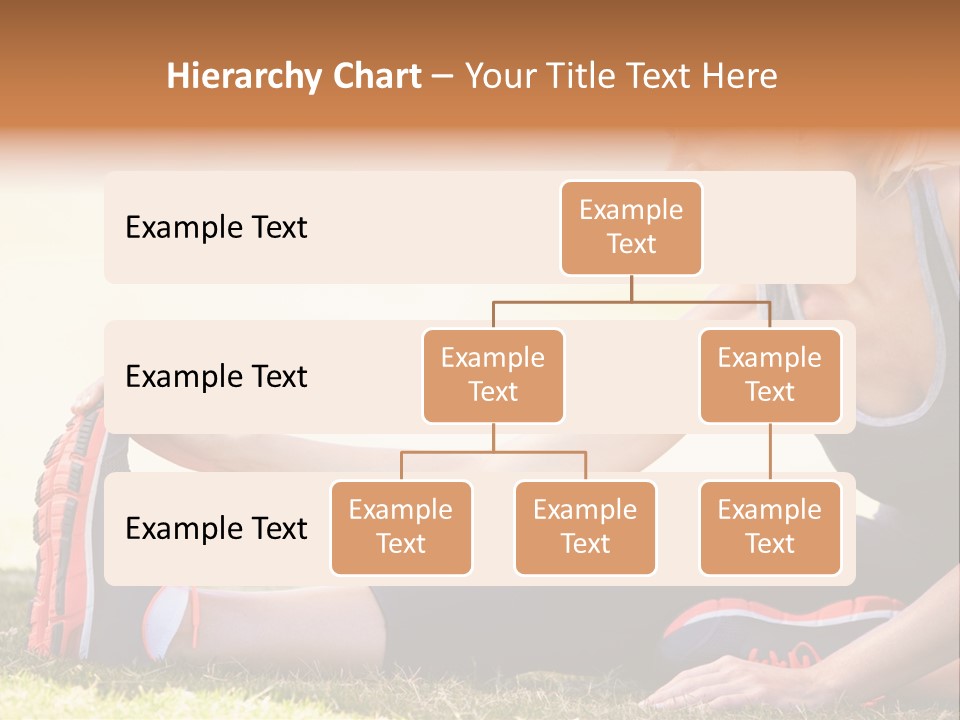 Hierarchy Chart – Your Title Text Here

Example Text

Example Text

Example Text

Example Text

Example Text

Example Text

Example Text

Example Text

Example Text